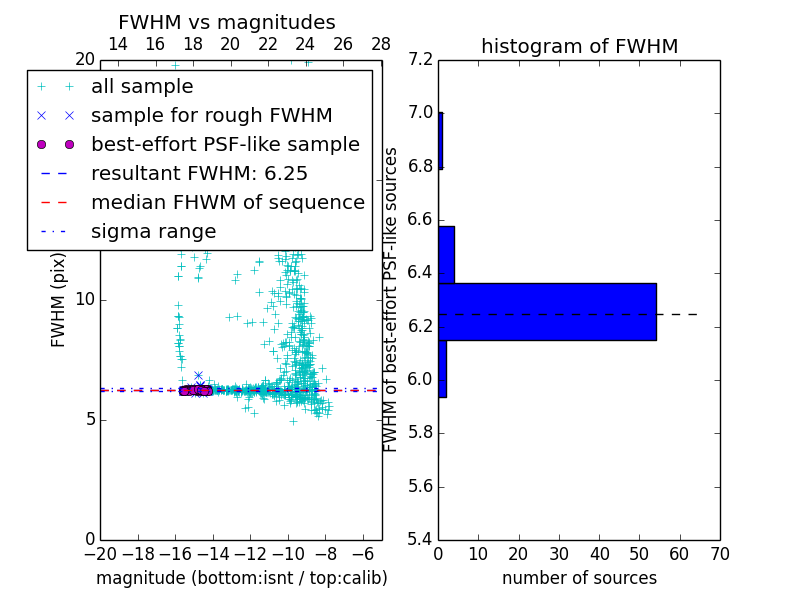 FWHM vs magnitudes

14 16 18 20 22 24 26 28

20

all sample
sample for rough FWHM
best-effort PSF-like sample
resultant FWHM: 6.25
median FHWM of sequence
sigma range

FWHM (pix)

10

5

0

−20 −18 −16 −14 −12 −10 −8 −6

magnitude (bottom:isnt / top:calib)

histogram of FWHM

7.2
7.0
6.8
6.6
6.4
6.2
6.0
5.8
5.6
5.4

FWHM of best-effort PSF-like sources

0 10 20 30 40 50 60 70

number of sources